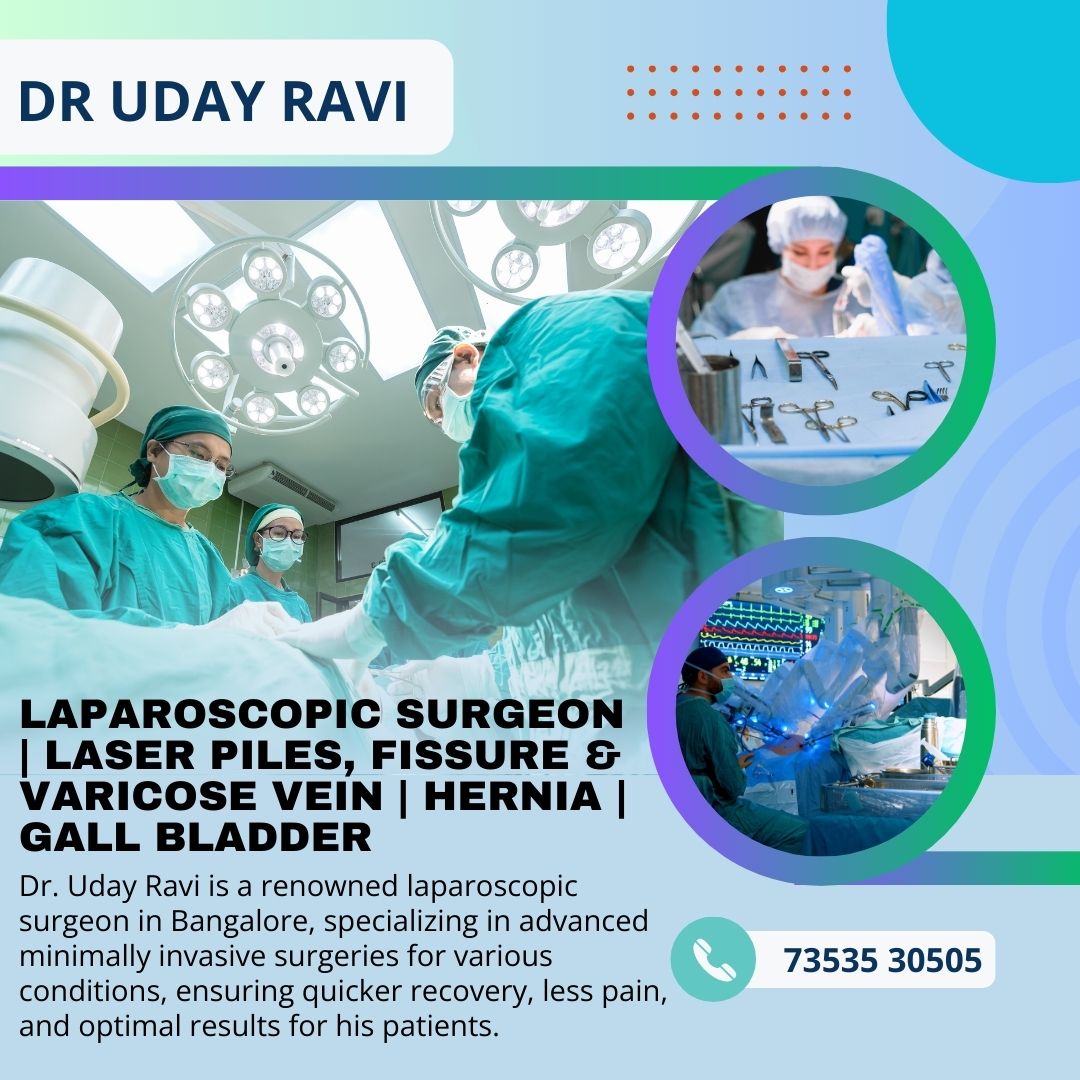 DR UDAY RAVI

LAPAROSCOPIC SURGEON | LASER PILES, FISSURE & VARICOSE VEIN | HERNIA | GALL BLADDER

Dr. Uday Ravi is a renowned laparoscopic surgeon in Bangalore, specializing in advanced minimally invasive surgeries for various conditions, ensuring quicker recovery, less pain, and optimal results for his patients.

73535 30505